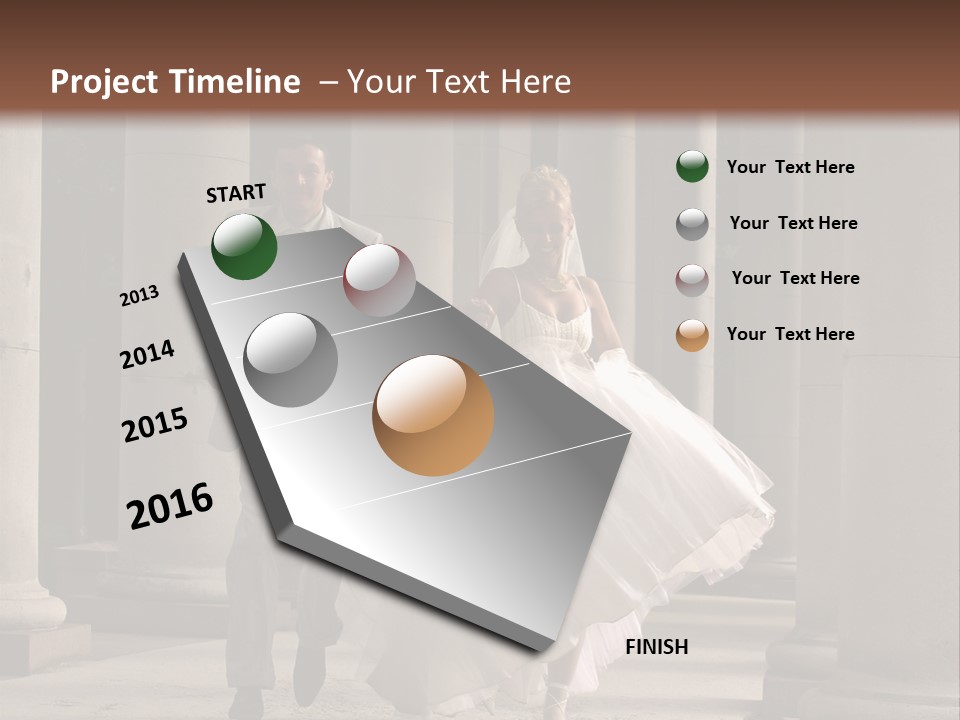 Project Timeline – Your Text Here

START

2013

2014

2015

2016

FINISH

Your Text Here

Your Text Here

Your Text Here

Your Text Here